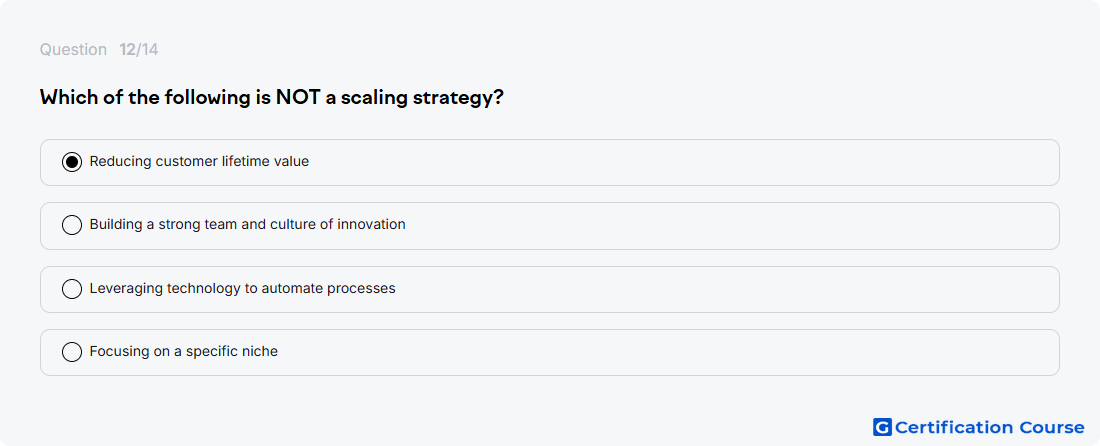 Question 12/14

Which of the following is NOT a scaling strategy?

Reducing customer lifetime value

Building a strong team and culture of innovation

Leveraging technology to automate processes

Focusing on a specific niche

G Certification Course